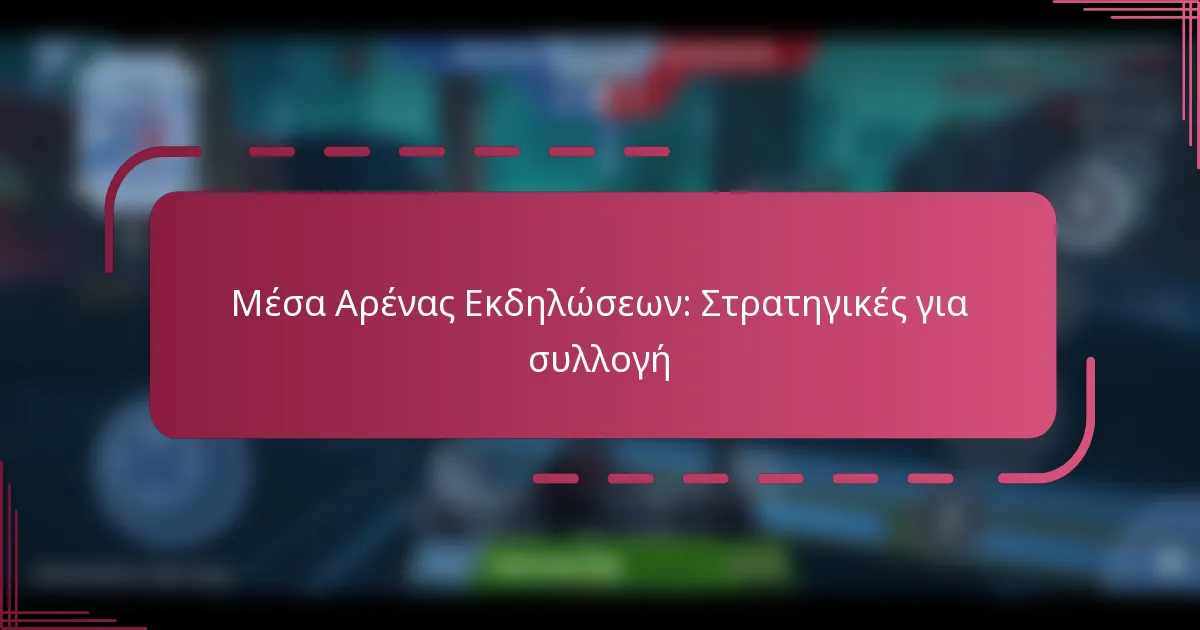 Μέσα Αρένας Εκδηλώσεων: Στρατηγικές για συλλογή